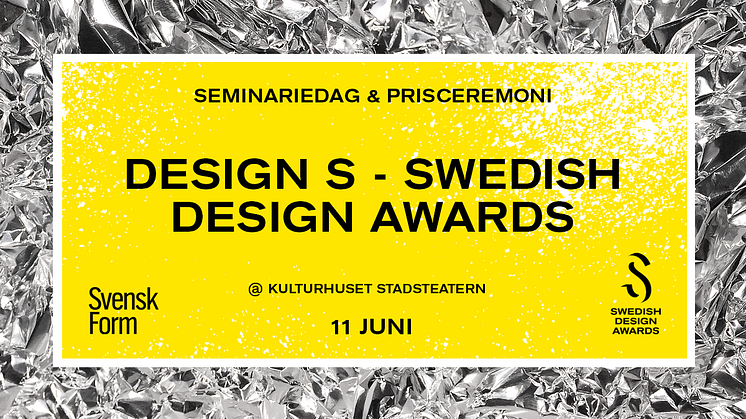 SEMINARIEDAG & PRISCEREMONI

DESIGN S - SWEDISH DESIGN AWARDS

@ KULTURHUSET STADSTEATERN

11 JUNI

Svensk Form

S
SWEDISH DESIGN AWARDS